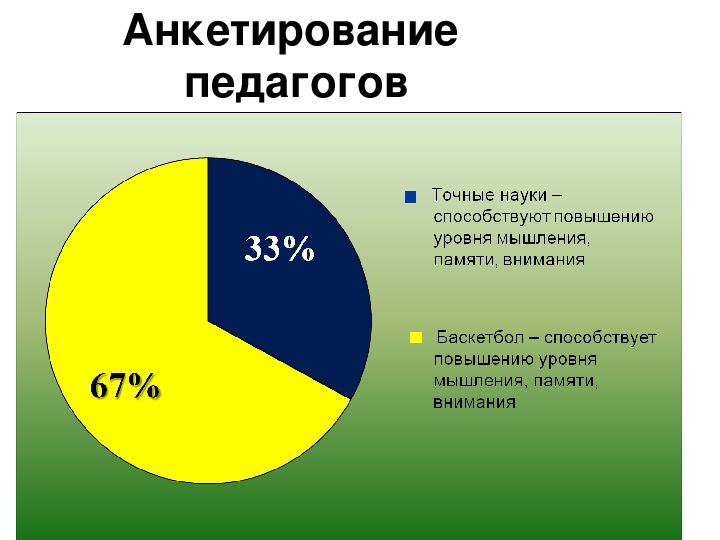 Анкетирование педагогов

33%

67%

Точные науки – способствуют повышению уровня мышления, памяти, внимания

Баскетбол – способствует повышению уровня мышления, памяти, внимания